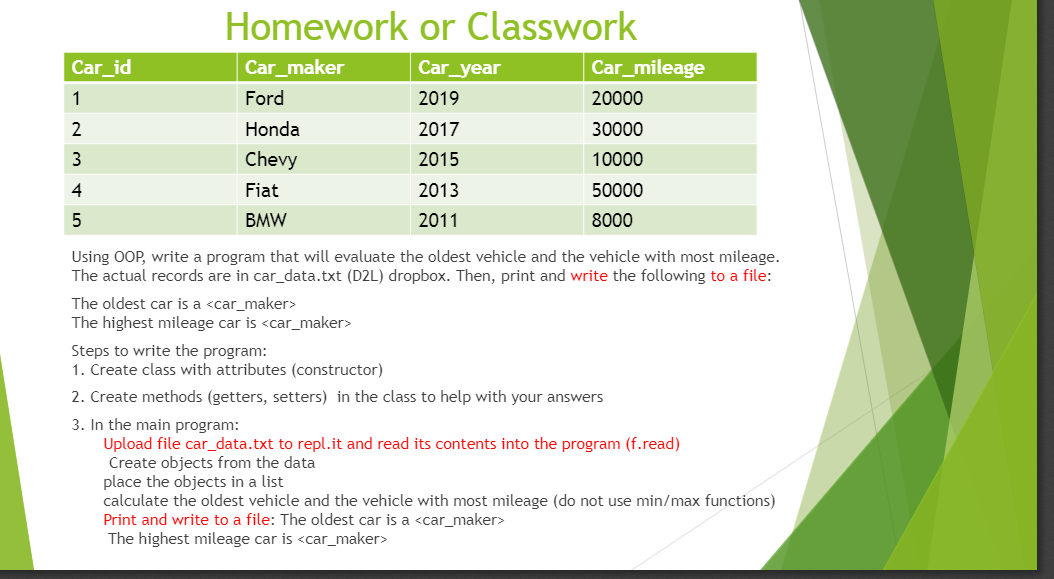 Homework or Classwork

| Car_id | Car_maker | Car_year | Car_mileage |
|---|---|---|---|
| 1 | Ford | 2019 | 20000 |
| 2 | Honda | 2017 | 30000 |
| 3 | Chevy | 2015 | 10000 |
| 4 | Fiat | 2013 | 50000 |
| 5 | BMW | 2011 | 8000 |

Using OOP, write a program that will evaluate the oldest vehicle and the vehicle with most mileage. The actual records are in car_data.txt (D2L) dropbox. Then, print and write the following to a file:

The oldest car is a <car_maker>
The highest mileage car is <car_maker>

Steps to write the program:
1. Create class with attributes (constructor)

2. Create methods (getters, setters) in the class to help with your answers

3. In the main program:
Upload file car_data.txt to repl.it and read its contents into the program (f.read)
Create objects from the data
place the objects in a list
calculate the oldest vehicle and the vehicle with most mileage (do not use min/max functions)
Print and write to a file: The oldest car is a <car_maker>
The highest mileage car is <car_maker>